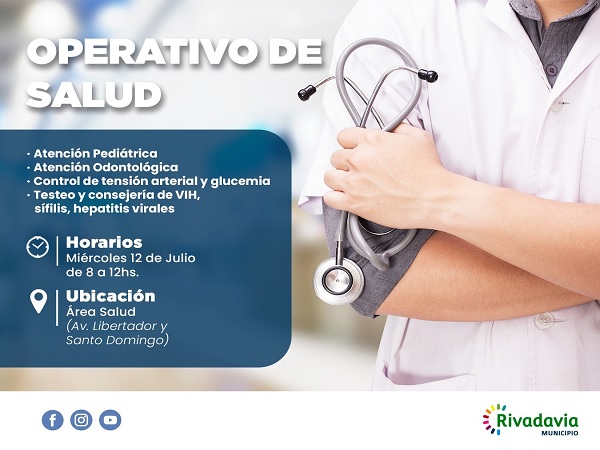 OPERATIVO DE SALUD

· Atención Pediátrica
· Atención Odontológica
· Control de tensión arterial y glucemia
· Testeo y consejería de VIH, sífilis, hepatitis virales

Horarios
Miércoles 12 de Julio de 8 a 12hs.

Ubicación
Área Salud
(Av. Libertador y Santo Domingo)

Rivadavia
MUNICIPIO